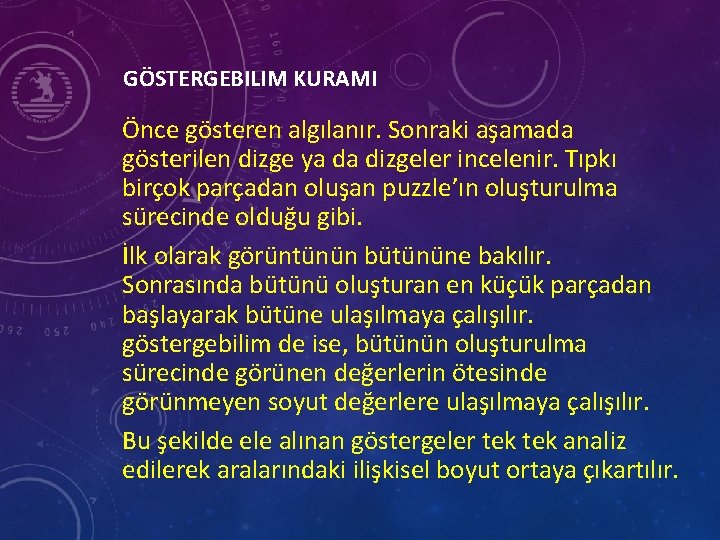 GÖSTERGEBILIM KURAMI

Önce gösteren algılanır. Sonraki aşamada gösterilen dizge ya da dizgeler incelenir. Tıpkı birçok parçadan oluşan puzzle'ın oluşturulma sürecinde olduğu gibi.

İlk olarak görüntünün bütününe bakılır. Sonrasında bütünü oluşturan en küçük parçadan başlayarak bütüne ulaşılmaya çalışılır. göstergebilim de ise, bütünün oluşturulma sürecinde görünen değerlerin ötesinde görünmeyen soyut değerlere ulaşılmaya çalışılır.

Bu şekilde ele alınan göstergeler tek tek analiz edilerek aralarındaki ilişkisel boyut ortaya çıkartılır.